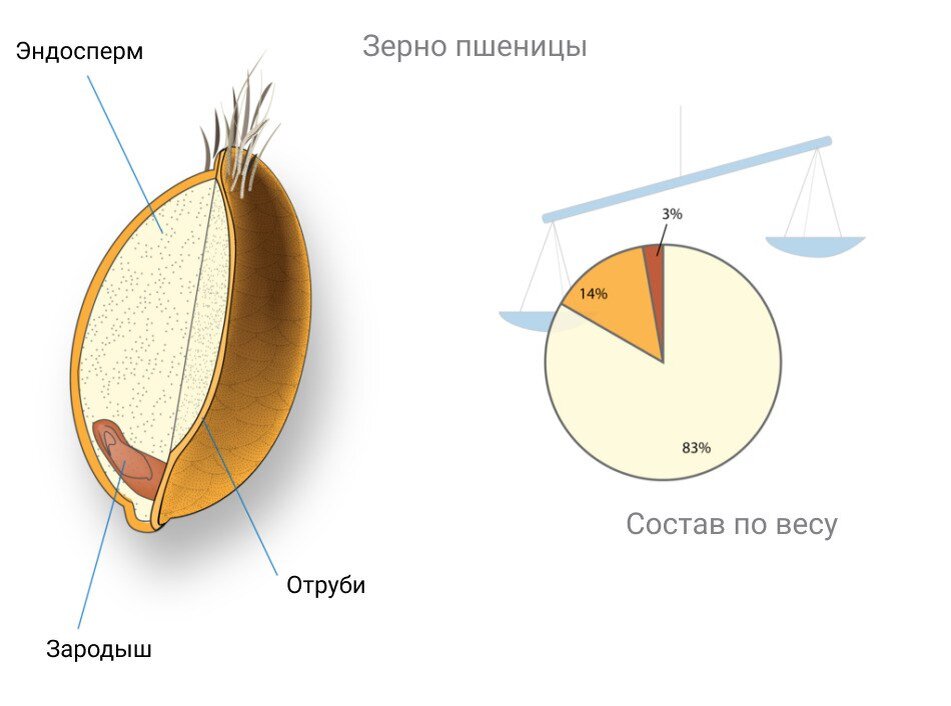 Зерно пшеницы

Эндосперм

Отруби

Зародыш

3%

14%

83%

Состав по весу